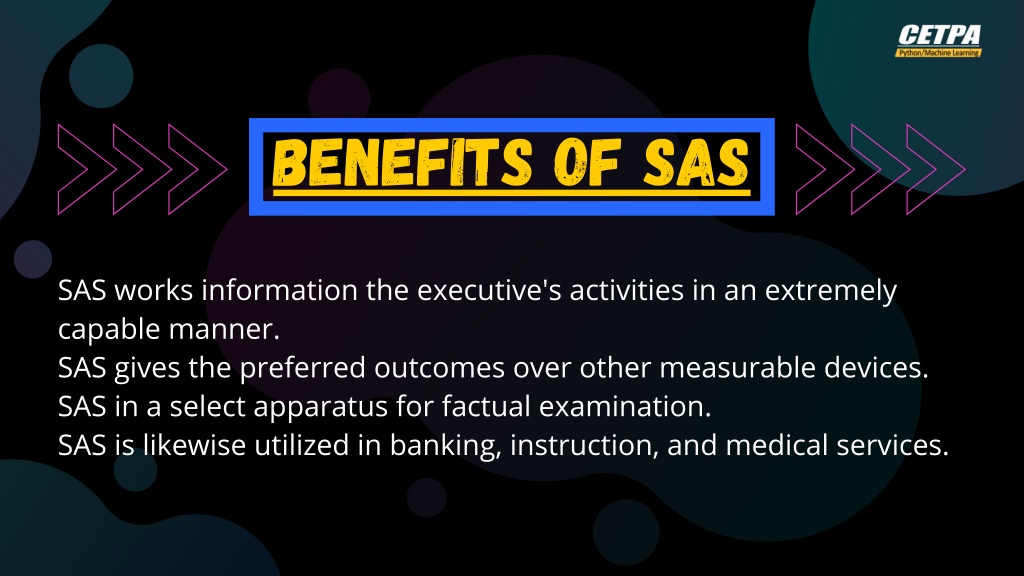 CETPA
Python/Machine Learning

BENEFITS OF SAS

SAS works information the executive's activities in an extremely capable manner.
SAS gives the preferred outcomes over other measurable devices.
SAS in a select apparatus for factual examination.
SAS is likewise utilized in banking, instruction, and medical services.